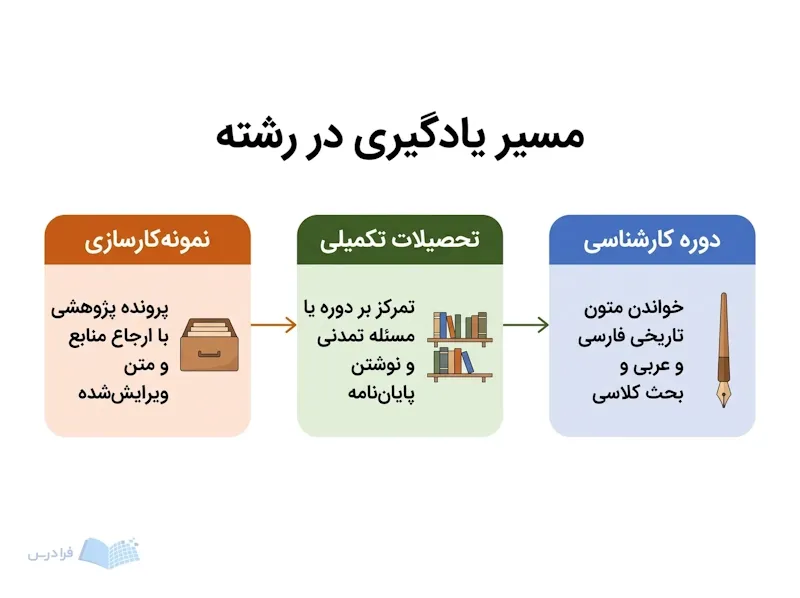 مسیر یادگیری در رشته

دوره کارشناسی

خواندن متون تاریخی فارسی و عربی و بحث کلاسی

تحصیلات تکمیلی

تمرکز بر دوره یا مسئله تمدنی و نوشتن پایان‌نامه

نمونه‌کارسازی

پرونده پژوهشی با ارجاع منابع و متن ویرایش‌شده

فرادرس